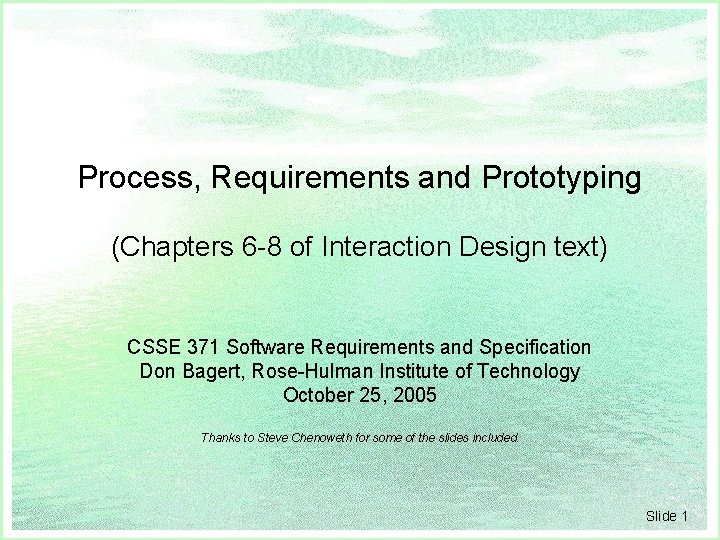 Process, Requirements and Prototyping

(Chapters 6-8 of Interaction Design text)

CSSE 371 Software Requirements and Specification
Don Bagert, Rose-Hulman Institute of Technology
October 25, 2005

Thanks to Steve Chenoweth for some of the slides included.

Slide 1